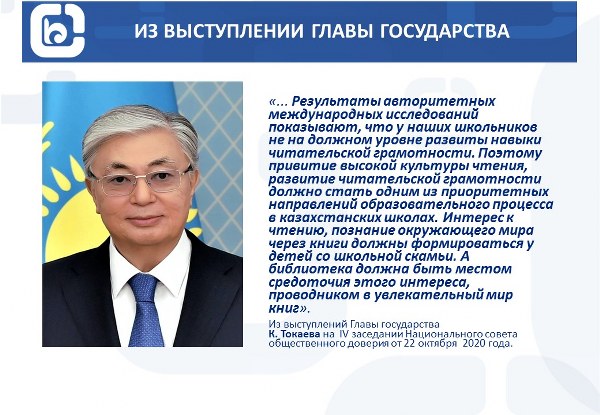 ИЗ ВЫСТУПЛЕНИИ ГЛАВЫ ГОСУДАРСТВА

«... Результаты авторитетных международных исследований показывают, что у наших школьников не на должном уровне развиты навыки читательской грамотности. Поэтому привитие высокой культуры чтения, развитие читательской грамотности должно стать одним из приоритетных направлений образовательного процесса в казахстанских школах. Интерес к чтению, познание окружающего мира через книги должны формироваться у детей со школьной скамьи. А библиотека должна быть местом средоточия этого интереса, проводником в увлекательный мир книг».

Из выступлений Главы государства К. Токаева на IV заседании Национального совета общественного доверия от 22 октября 2020 года.